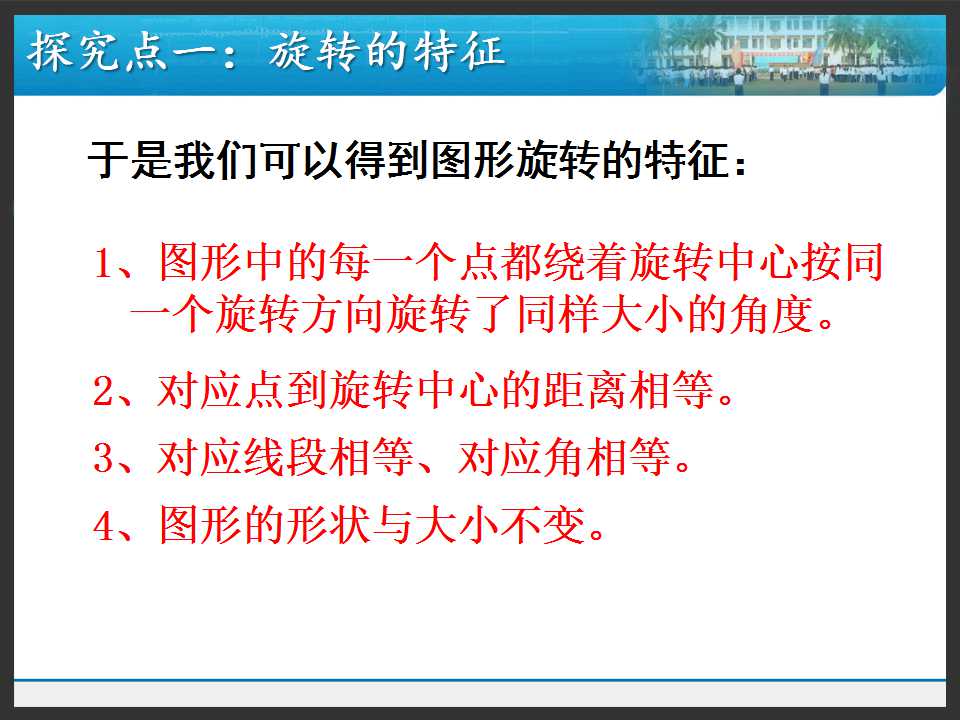 探究点一：旋转的特征

于是我们可以得到图形旋转的特征：

1、图形中的每一个点都绕着旋转中心按同一个旋转方向旋转了同样大小的角度。

2、对应点到旋转中心的距离相等。

3、对应线段相等、对应角相等。

4、图形的形状与大小不变。